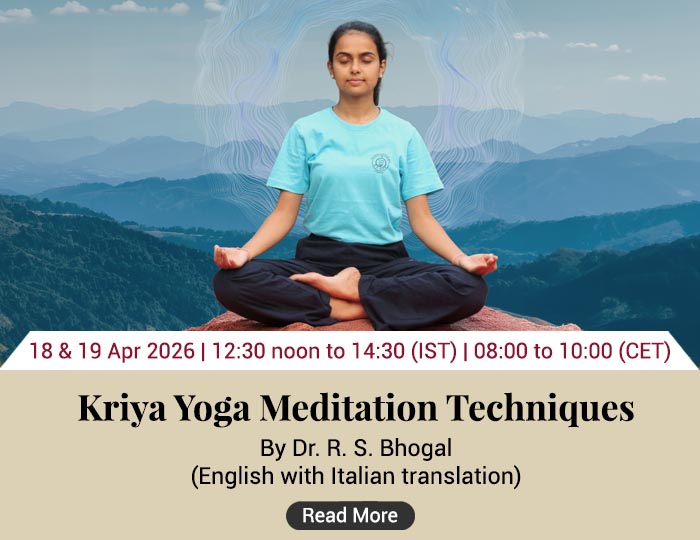 18 & 19 Apr 2026 | 12:30 noon to 14:30 (IST) | 08:00 to 10:00 (CET)

Kriya Yoga Meditation Techniques

By Dr. R. S. Bhogal
(English with Italian translation)

Read More